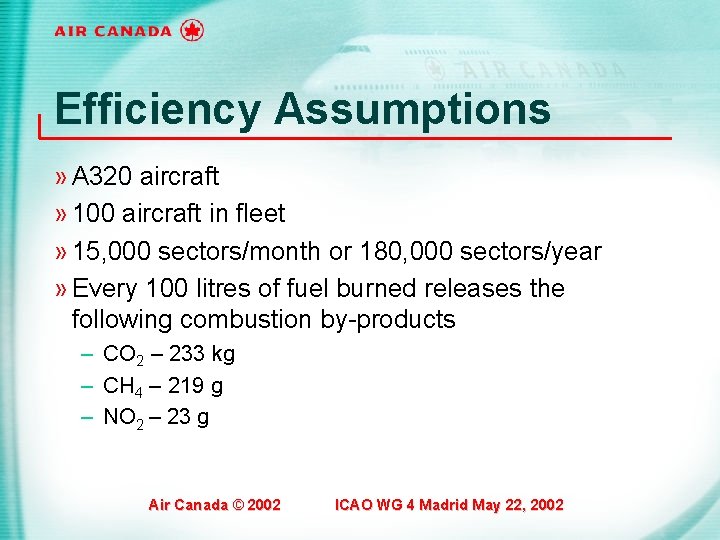 AIR CANADA

AIR CANADA

Efficiency Assumptions

» A320 aircraft

» 100 aircraft in fleet

» 15,000 sectors/month or 180,000 sectors/year

» Every 100 litres of fuel burned releases the following combustion by-products

– $CO_2$ – 233 kg

– $CH_4$ – 219 g

– $NO_2$ – 23 g

Air Canada © 2002 ICAO WG 4 Madrid May 22, 2002